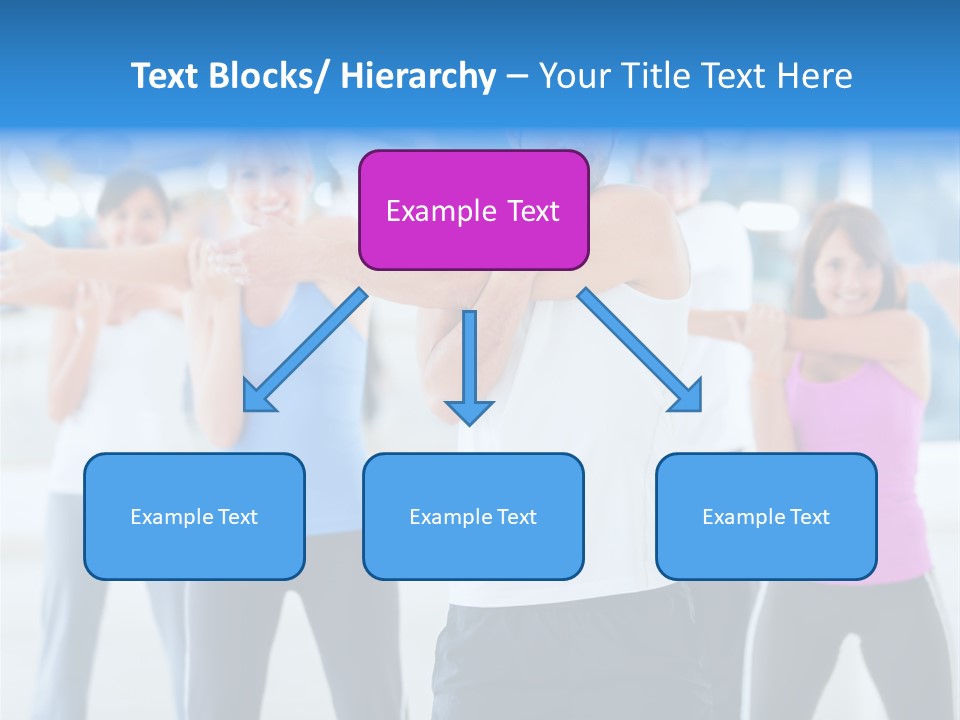 Text Blocks/ Hierarchy – Your Title Text Here

Example Text

Example Text

Example Text

Example Text